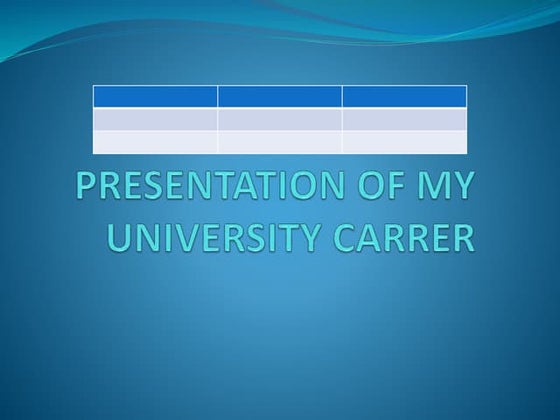 PRESENTATION OF MY UNIVERSITY CARRER